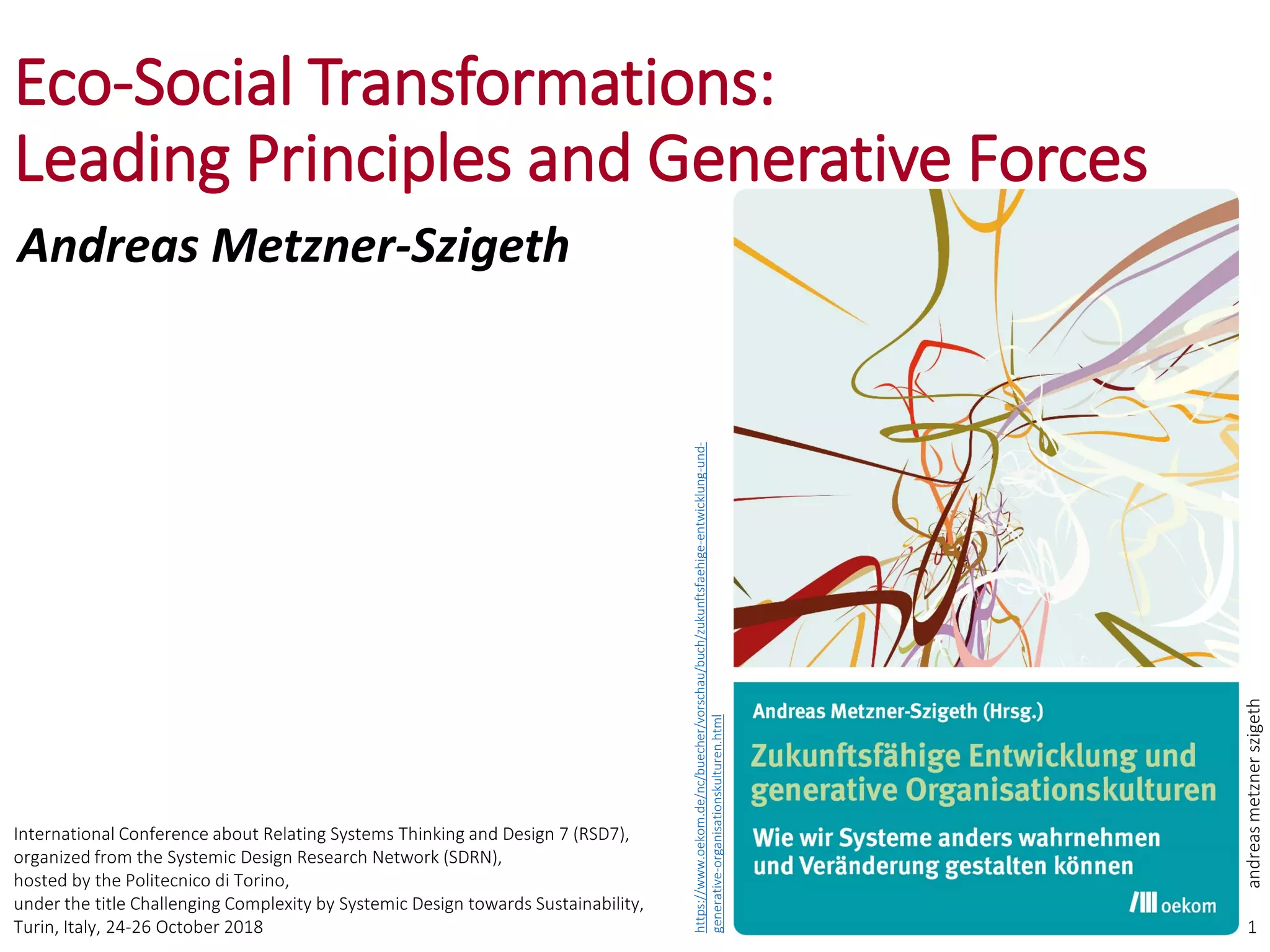 Eco-Social Transformations:
Leading Principles and Generative Forces

Andreas Metzner-Szigeth

International Conference about Relating Systems Thinking and Design 7 (RSD7), organized from the Systemic Design Research Network (SDRN), hosted by the Politecnico di Torino, under the title Challenging Complexity by Systemic Design towards Sustainability, Turin, Italy, 24-26 October 2018

https://www.oekom.de/nc/buecher/vorschau/buch/zukunftsfaehige-entwicklung-und-generative-organisationskulturen.html

Andreas Metzner-Szigeth (Hrsg.)

Zukunftsfähige Entwicklung und generative Organisationskulturen

Wie wir Systeme anders wahrnehmen und Veränderung gestalten können

oekom

andreas metzner szigeth

1